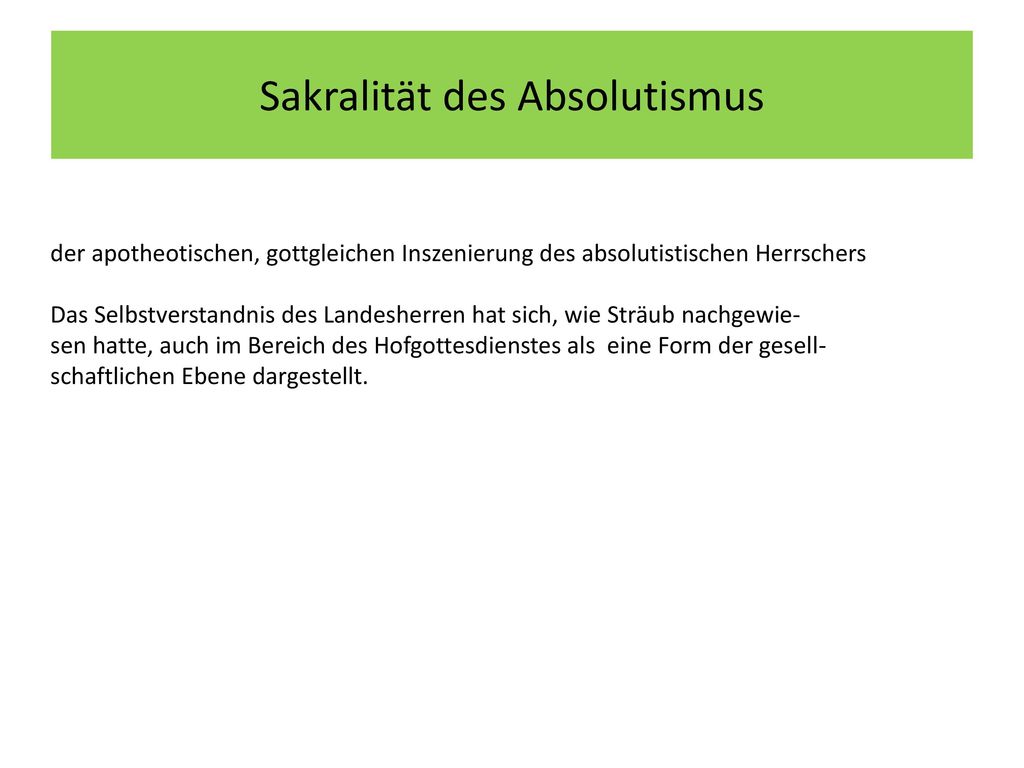 Sakralität des Absolutismus

der apotheotischen, gottgleichen Inszenierung des absolutistischen Herrschers

Das Selbstverstandnis des Landesherren hat sich, wie Sträub nachgewiesen hatte, auch im Bereich des Hofgottesdienstes als eine Form der gesellschaftlichen Ebene dargestellt.